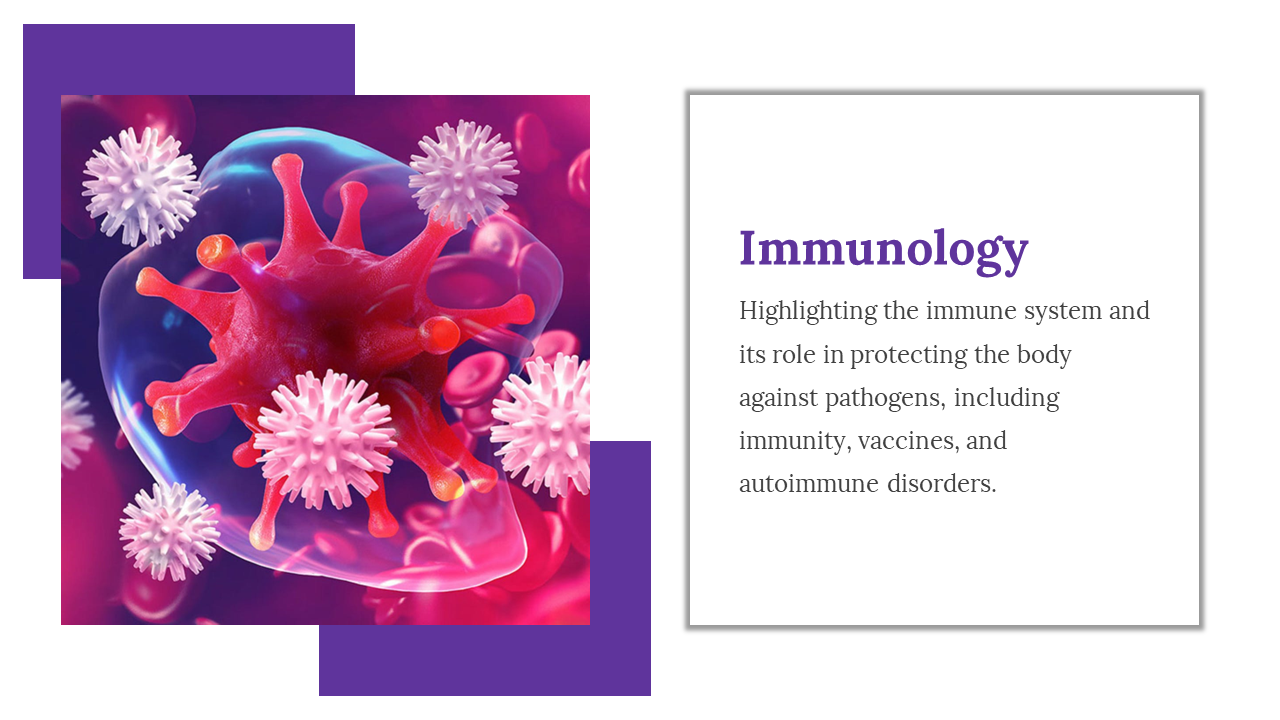 Immunology

Highlighting the immune system and its role in protecting the body against pathogens, including immunity, vaccines, and autoimmune disorders.